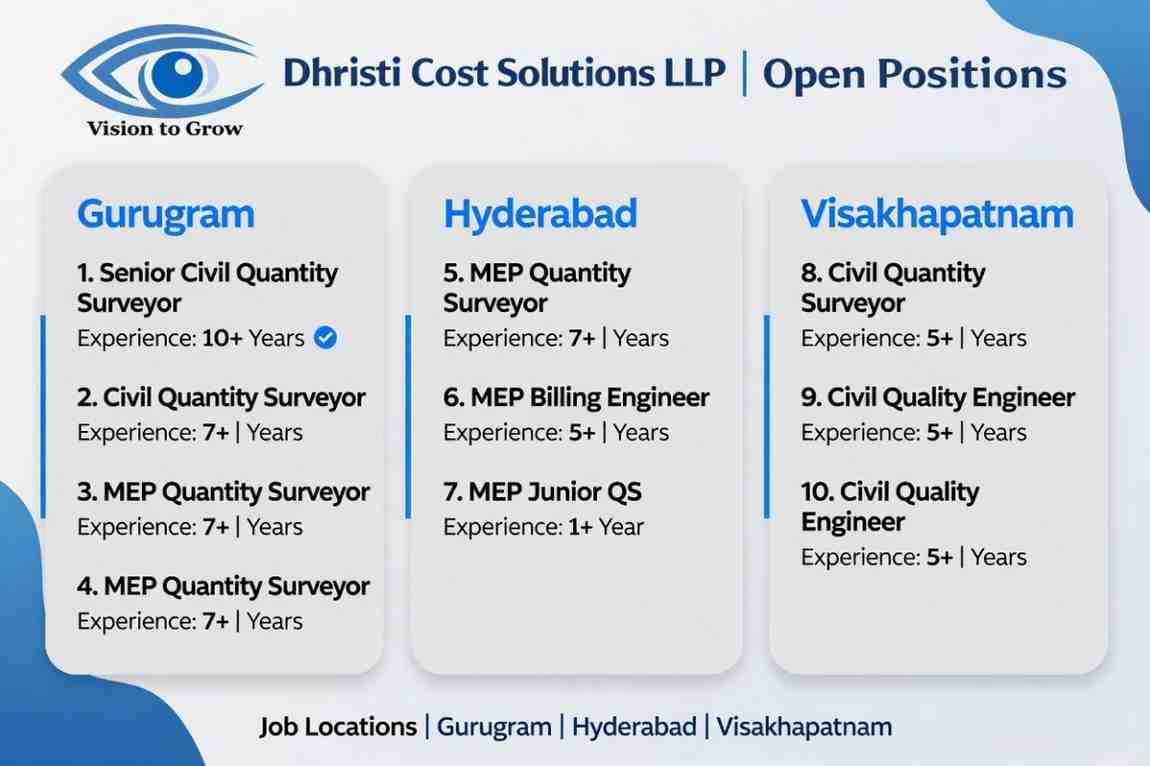 Vision to Grow

Dhristi Cost Solutions LLP | Open Positions

Gurugram

1. Senior Civil Quantity Surveyor
Experience: 10+ Years

2. Civil Quantity Surveyor
Experience: 7+ | Years

3. MEP Quantity Surveyor
Experience: 7+ | Years

4. MEP Quantity Surveyor
Experience: 7+ | Years

Hyderabad

5. MEP Quantity Surveyor
Experience: 7+ | Years

6. MEP Billing Engineer
Experience: 5+ | Years

7. MEP Junior QS
Experience: 1+ Year

Visakhapatnam

8. Civil Quantity Surveyor
Experience: 5+ | Years

9. Civil Quality Engineer
Experience: 5+ | Years

10. Civil Quality Engineer
Experience: 5+ | Years

Job Locations | Gurugram | Hyderabad | Visakhapatnam